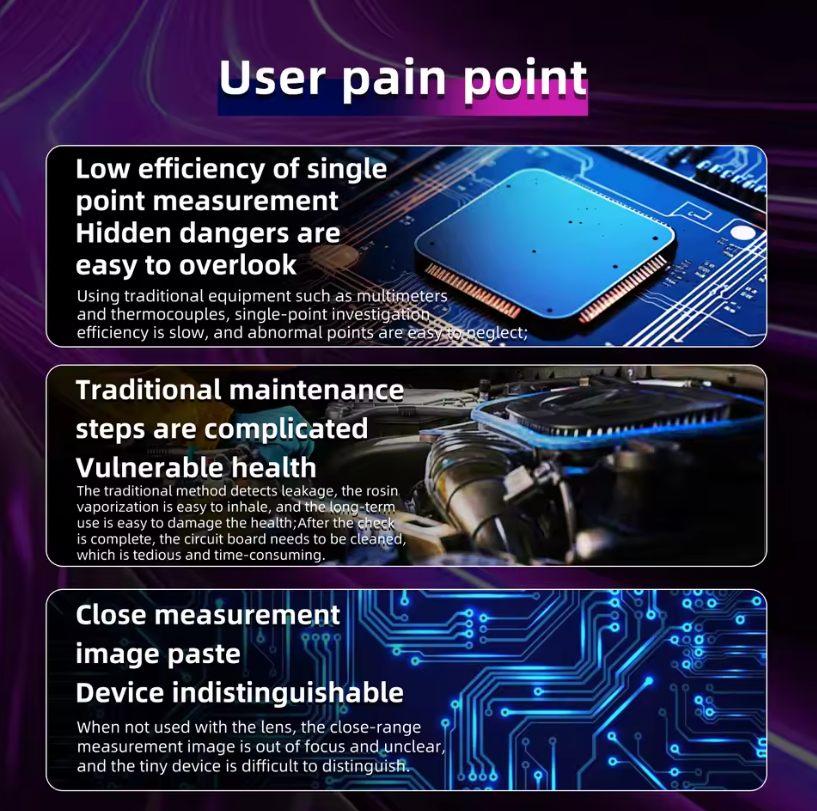 User pain point

Low efficiency of single point measurement
Hidden dangers are easy to overlook

Using traditional equipment such as multimeters and thermocouples, single-point investigation efficiency is slow, and abnormal points are easy to neglect;

Traditional maintenance steps are complicated
Vulnerable health

The traditional method detects leakage, the rosin vaporization is easy to inhale, and the long-term use is easy to damage the health;After the check is complete, the circuit board needs to be cleaned, which is tedious and time-consuming.

Close measurement image paste
Device indistinguishable

When not used with the lens, the close-range measurement image is out of focus and unclear, and the tiny device is difficult to distinguish.